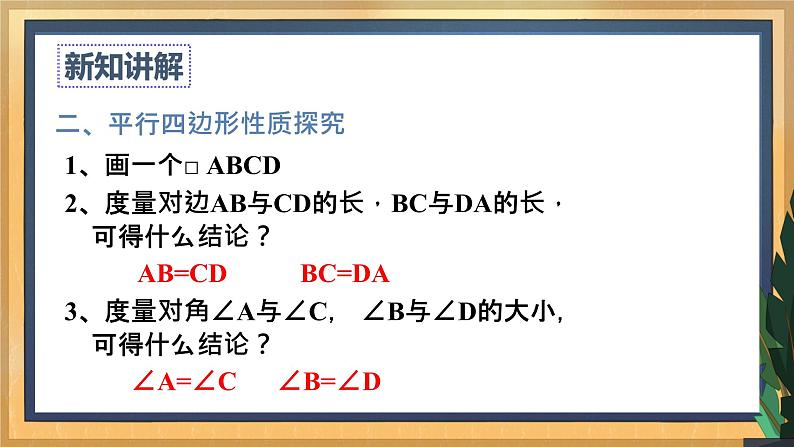 新知讲解

二、平行四边形性质探究

1、画一个□ ABCD

2、度量对边AB与CD的长，BC与DA的长，可得什么结论？

AB=CD BC=DA

3、度量对角∠A与∠C, ∠B与∠D的大小, 可得什么结论？

∠A=∠C ∠B=∠D